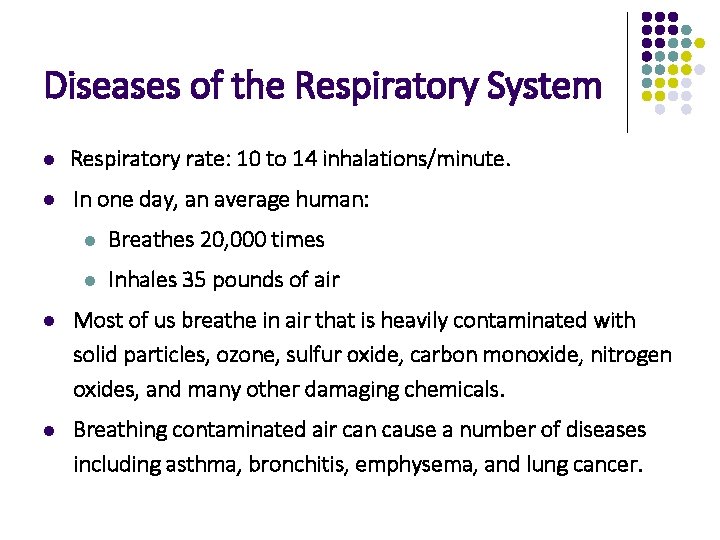 Diseases of the Respiratory System

- Respiratory rate: 10 to 14 inhalations/minute.
- In one day, an average human:
  - Breathes 20,000 times
  - Inhales 35 pounds of air
- Most of us breathe in air that is heavily contaminated with solid particles, ozone, sulfur oxide, carbon monoxide, nitrogen oxides, and many other damaging chemicals.
- Breathing contaminated air can cause a number of diseases including asthma, bronchitis, emphysema, and lung cancer.